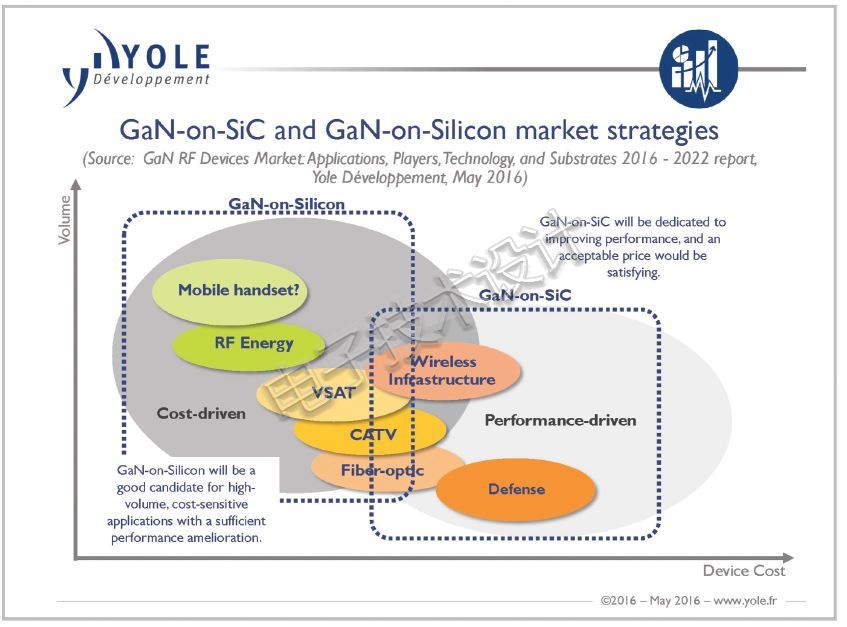 YOLE
Développement

GaN-on-SiC and GaN-on-Silicon market strategies
(Source: GaN RF Devices Market: Applications, Players, Technology, and Substrates 2016 - 2022 report, Yole Développement, May 2016)

Volume

GaN-on-Silicon

GaN-on-SiC will be dedicated to improving performance, and an acceptable price would be satisfying.

GaN-on-SiC

Mobile handset?

RF Energy

Wireless Infrastructure

VSAT

Cost-driven

CATV

Performance-driven

Fiber-optic

Defense

GaN-on-Silicon will be a good candidate for high-volume, cost-sensitive applications with a sufficient performance amelioration.

电子技术设计

Device Cost

©2016 – May 2016 – www.yole.fr